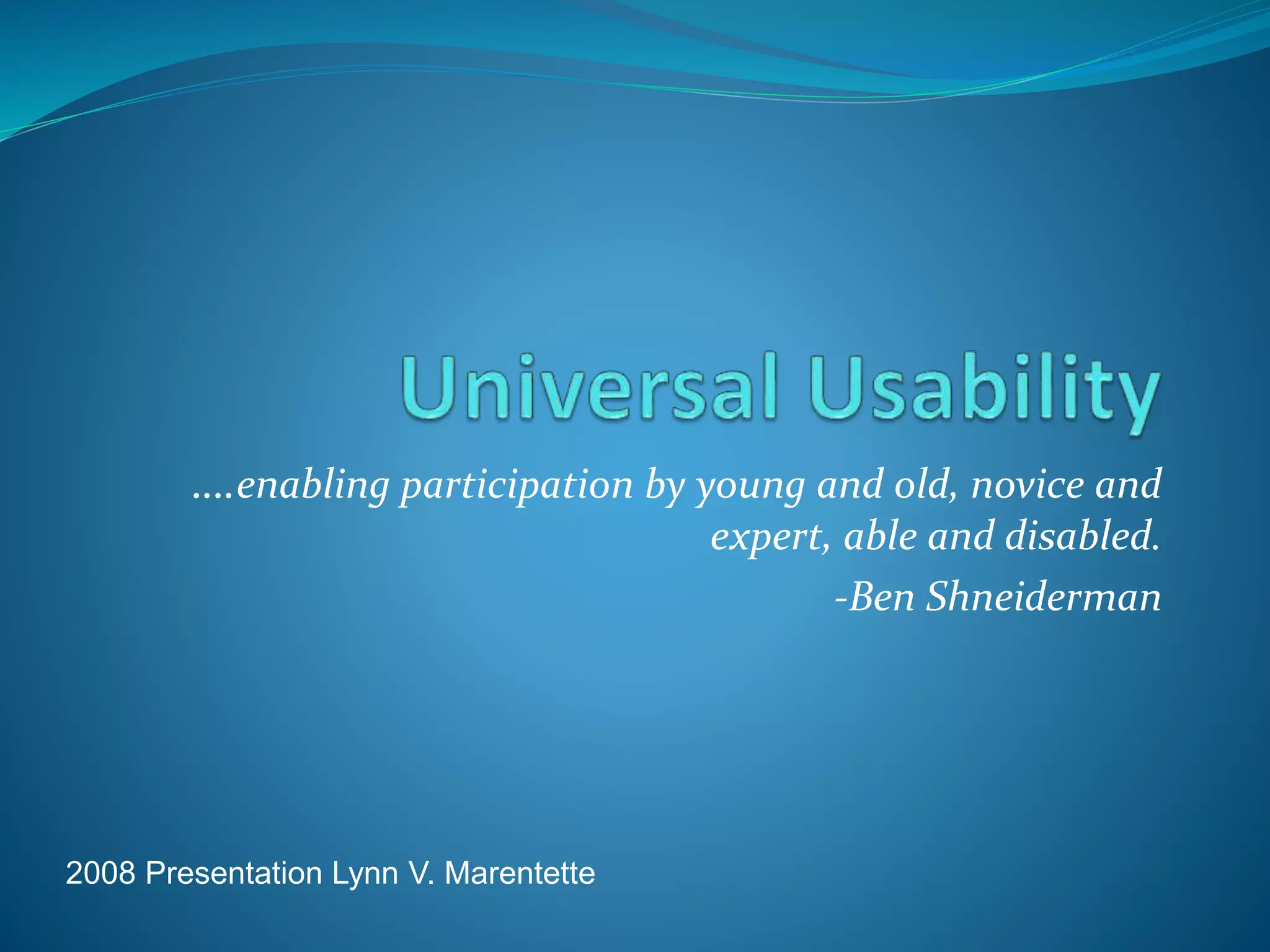 Universal Usability

….enabling participation by young and old, novice and expert, able and disabled.

-Ben Shneiderman

2008 Presentation Lynn V. Marentette